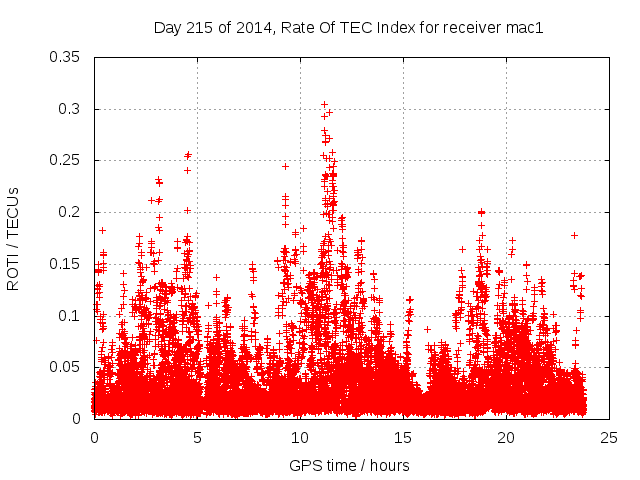 Day 215 of 2014, Rate Of TEC Index for receiver mac1

ROTI / TECUs

0.35
0.3
0.25
0.2
0.15
0.1
0.05
0

0
5
10
15
20
25

GPS time / hours